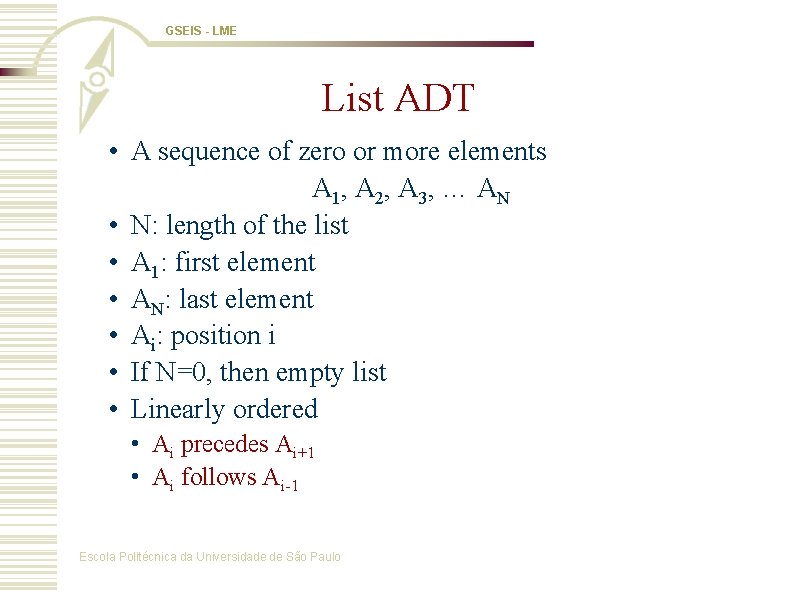 GSEIS - LME

List ADT

• A sequence of zero or more elements
$A_1, A_2, A_3, \ldots A_N$
• N: length of the list
• $A_1$: first element
• $A_N$: last element
• $A_i$: position i
• If N=0, then empty list
• Linearly ordered
• $A_i$ precedes $A_{i+1}$
• $A_i$ follows $A_{i-1}$

Escola Politécnica da Universidade de São Paulo